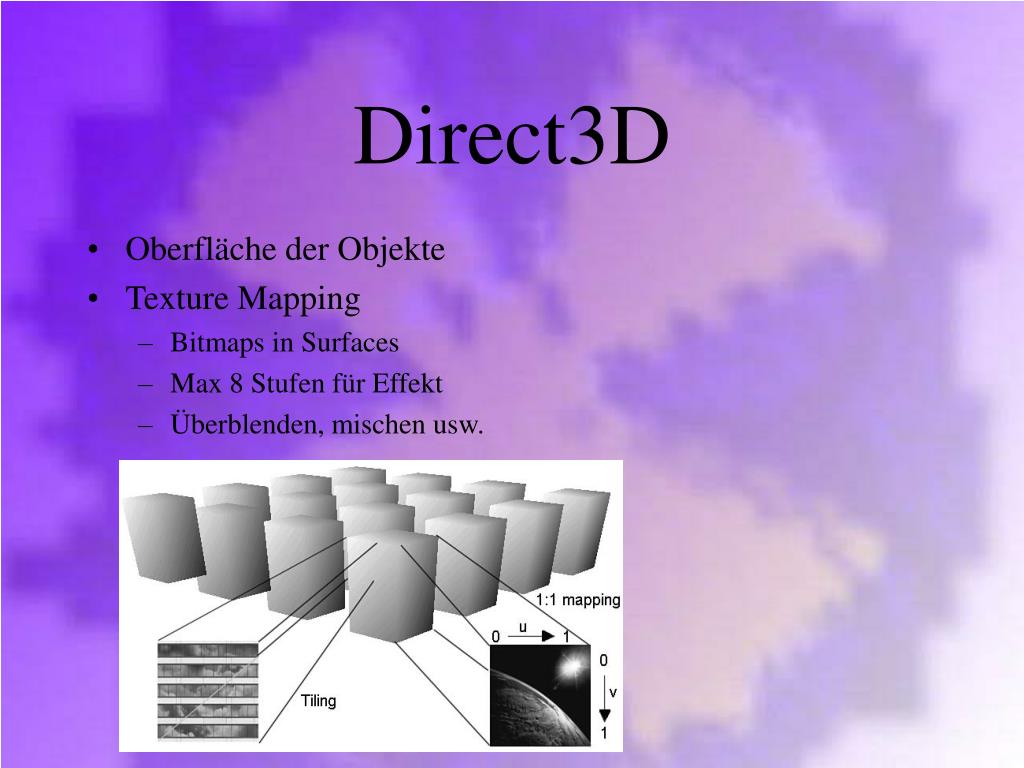 Direct3D

• Oberfläche der Objekte
• Texture Mapping
  – Bitmaps in Surfaces
  – Max 8 Stufen für Effekt
  – Überblenden, mischen usw.

1:1 mapping
0 u 1
0
v
1
Tiling